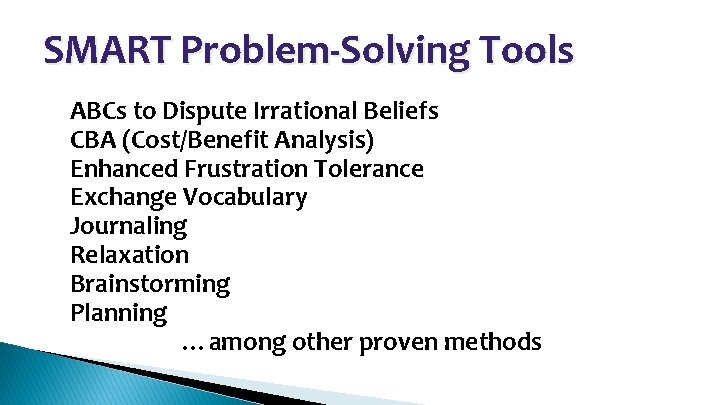 SMART Problem-Solving Tools

ABCs to Dispute Irrational Beliefs
CBA (Cost/Benefit Analysis)
Enhanced Frustration Tolerance
Exchange Vocabulary
Journaling
Relaxation
Brainstorming
Planning
…among other proven methods